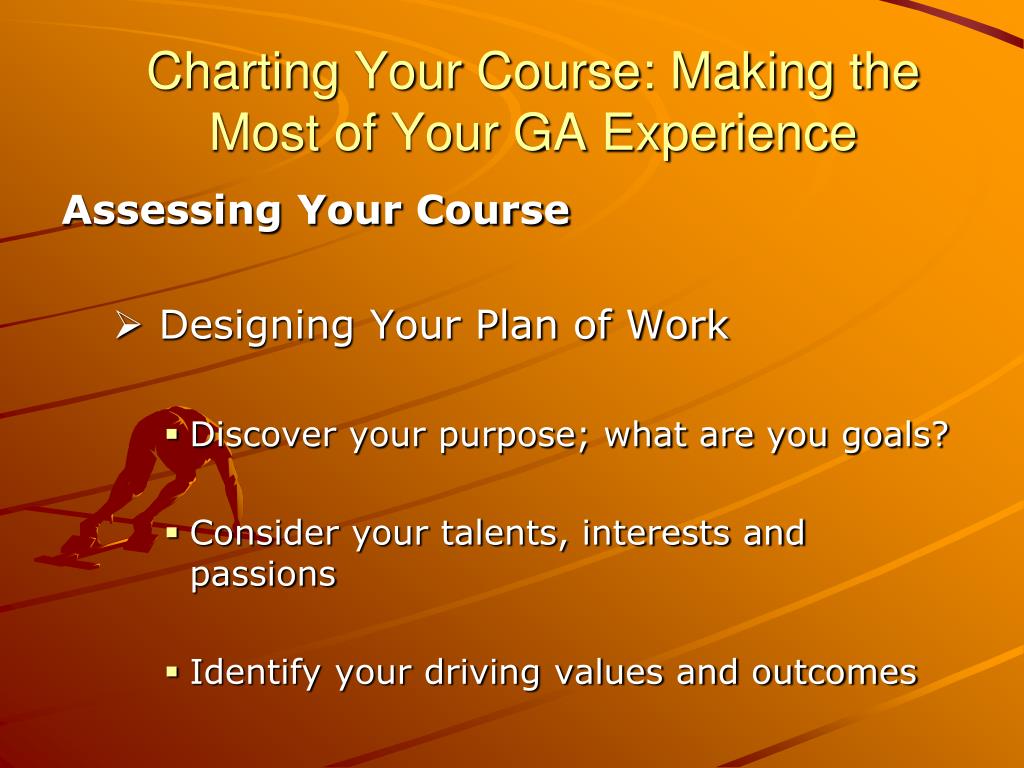 Charting Your Course: Making the Most of Your GA Experience

Assessing Your Course

➢ Designing Your Plan of Work

▪ Discover your purpose; what are you goals?

▪ Consider your talents, interests and passions

▪ Identify your driving values and outcomes